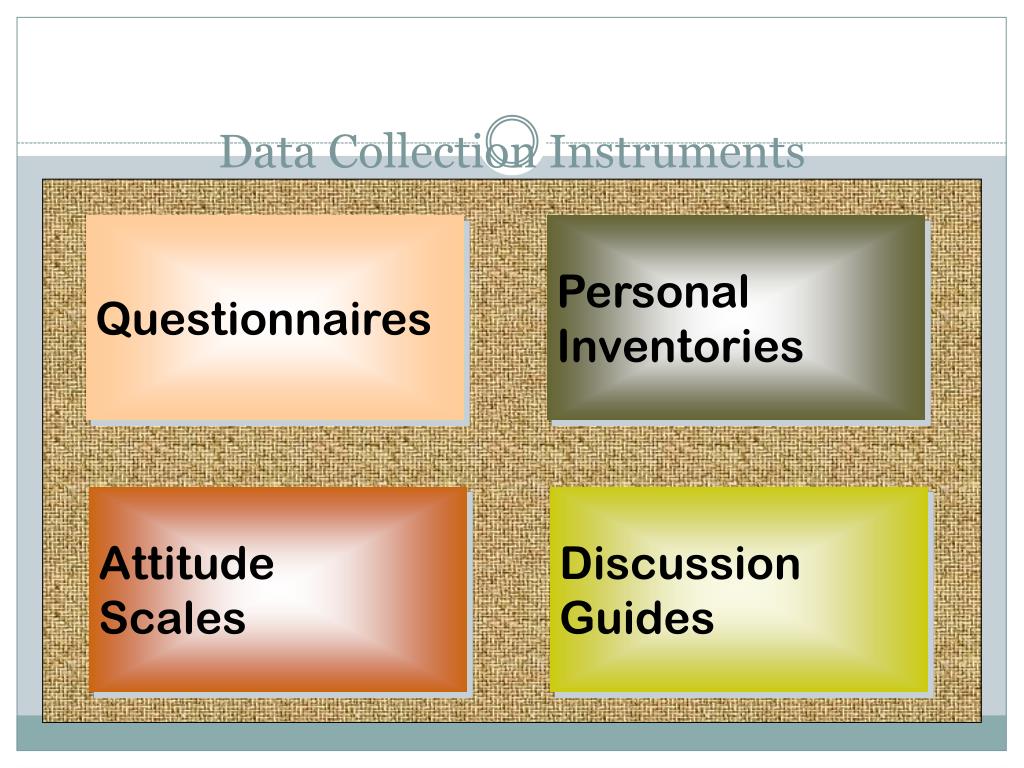 Data Collection Instruments

Questionnaires

Personal Inventories

Attitude Scales

Discussion Guides